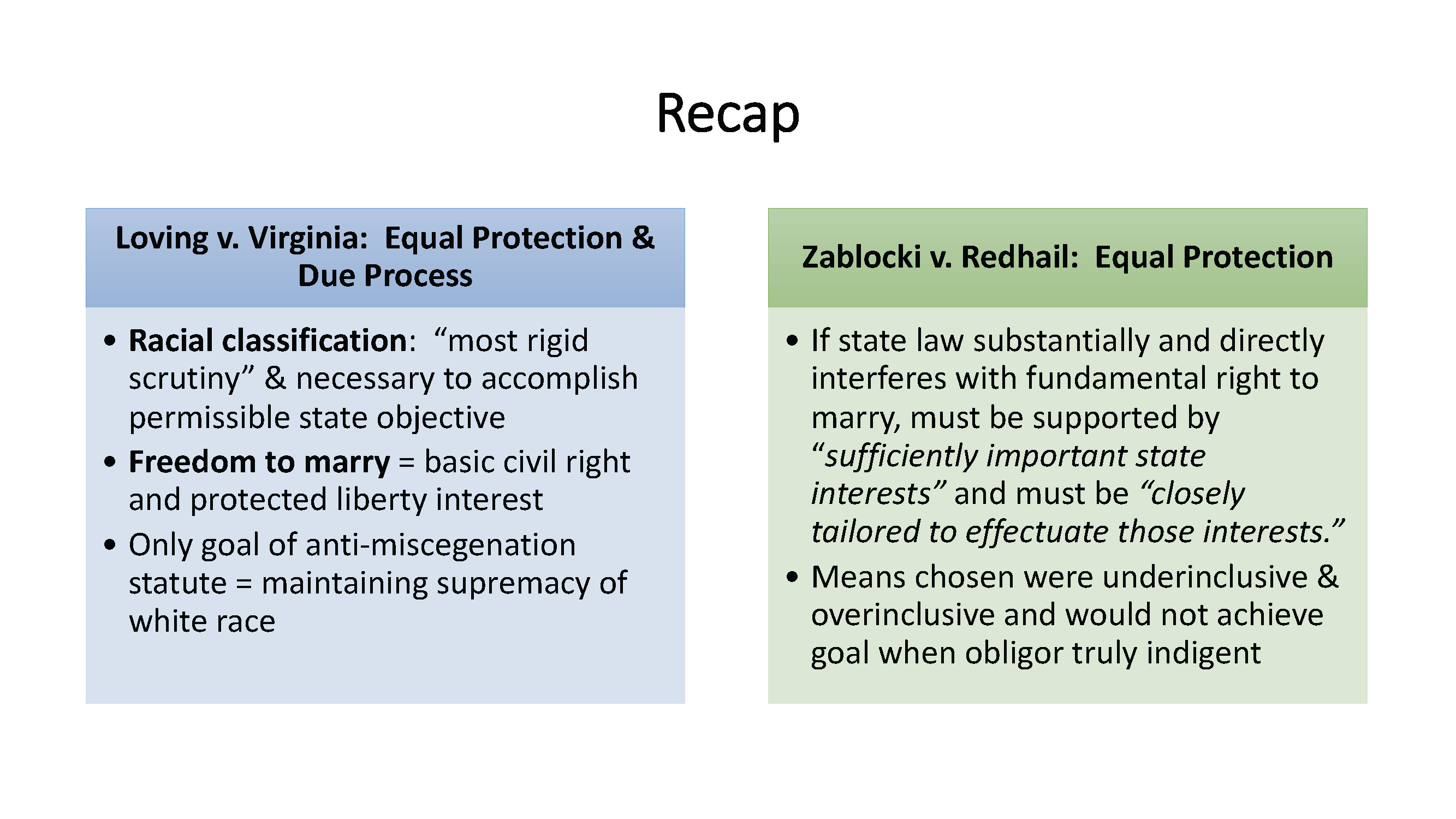 Recap

Loving v. Virginia: Equal Protection & Due Process

• Racial classification: “most rigid scrutiny” & necessary to accomplish permissible state objective
• Freedom to marry = basic civil right and protected liberty interest
• Only goal of anti-miscegenation statute = maintaining supremacy of white race

Zablocki v. Redhail: Equal Protection

• If state law substantially and directly interferes with fundamental right to marry, must be supported by “sufficiently important state interests” and must be “closely tailored to effectuate those interests.”
• Means chosen were underinclusive & overinclusive and would not achieve goal when obligor truly indigent